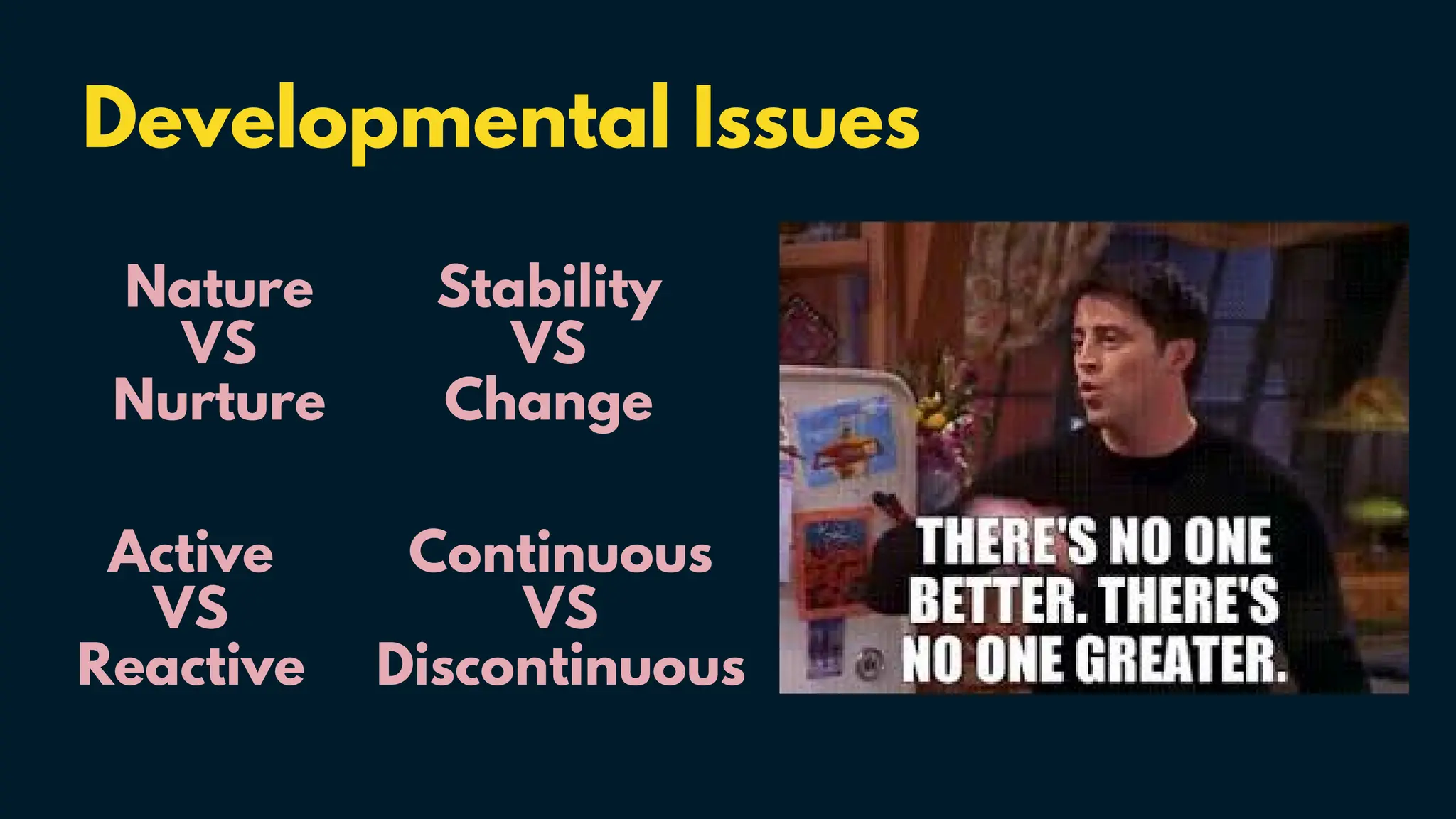 Developmental Issues

Nature
VS
Nurture

Stability
VS
Change

Active
VS
Reactive

Continuous
VS
Discontinuous

THERE'S NO ONE BETTER. THERE'S NO ONE GREATER.